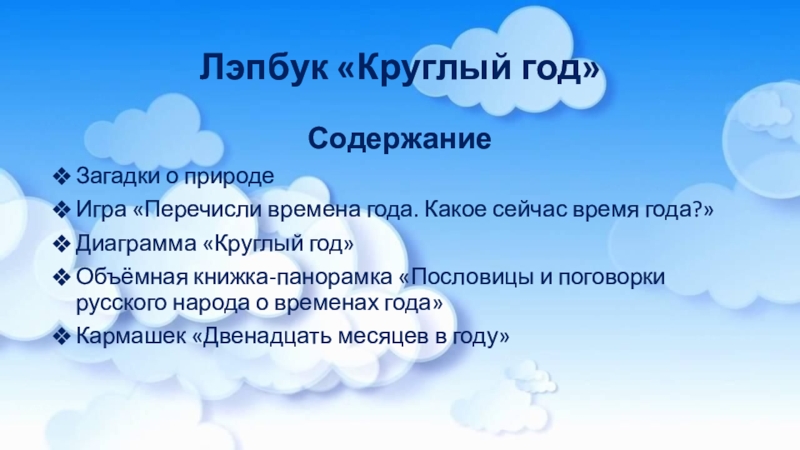 Лэпбук «Круглый год»

Содержание

❖ Загадки о природе
❖ Игра «Перечисли времена года. Какое сейчас время года?»
❖ Диаграмма «Круглый год»
❖ Объёмная книжка-панорамка «Пословицы и поговорки русского народа о временах года»
❖ Кармашек «Двенадцать месяцев в году»